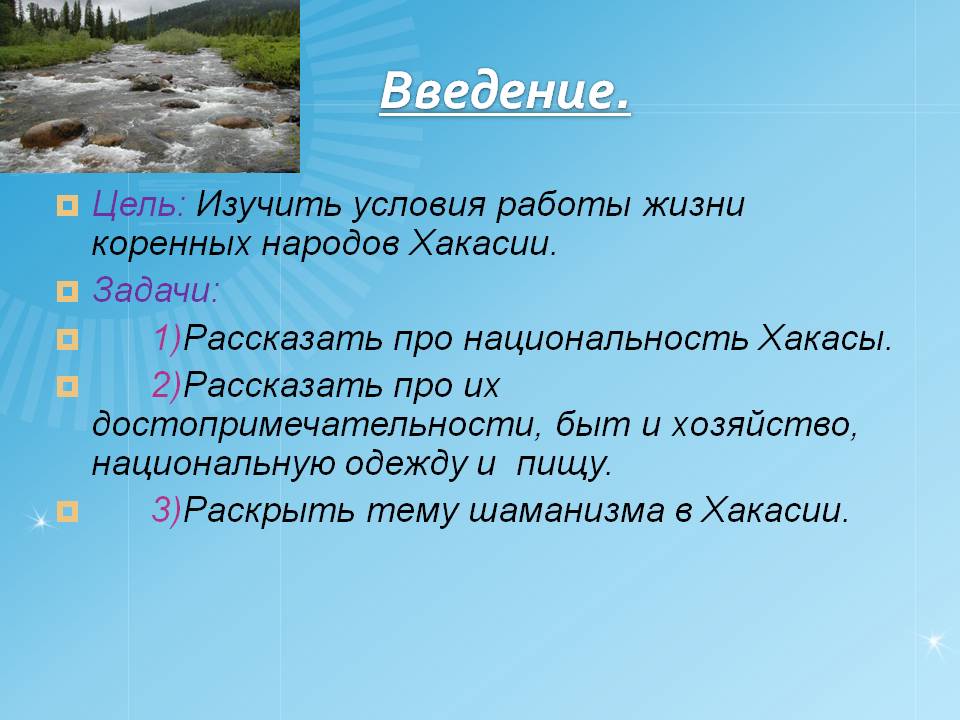 Введение.

Цель: Изучить условия работы жизни коренных народов Хакасии.

Задачи:

1)Рассказать про национальность Хакасы.

2)Рассказать про их достопримечательности, быт и хозяйство, национальную одежду и пищу.

3)Раскрыть тему шаманизма в Хакасии.